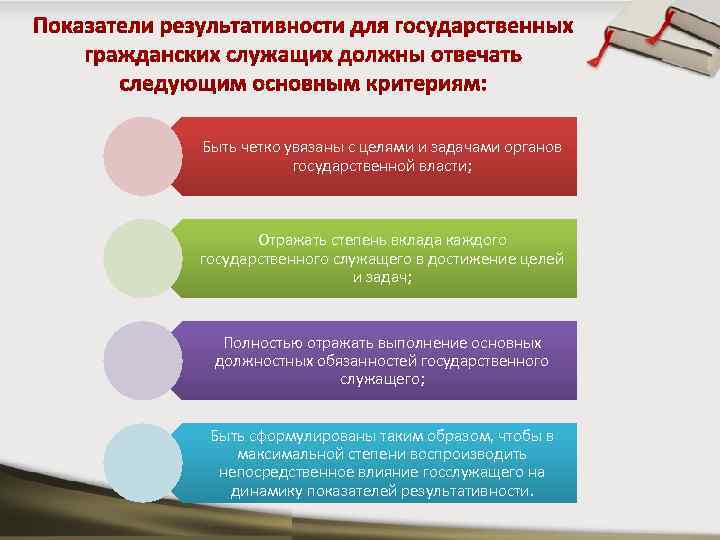 Показатели результативности для государственных гражданских служащих должны отвечать следующим основным критериям:

Быть четко увязаны с целями и задачами органов государственной власти;

Отражать степень вклада каждого государственного служащего в достижение целей и задач;

Полностью отражать выполнение основных должностных обязанностей государственного служащего;

Быть сформулированы таким образом, чтобы в максимальной степени воспроизводить непосредственное влияние госслужащего на динамику показателей результативности.